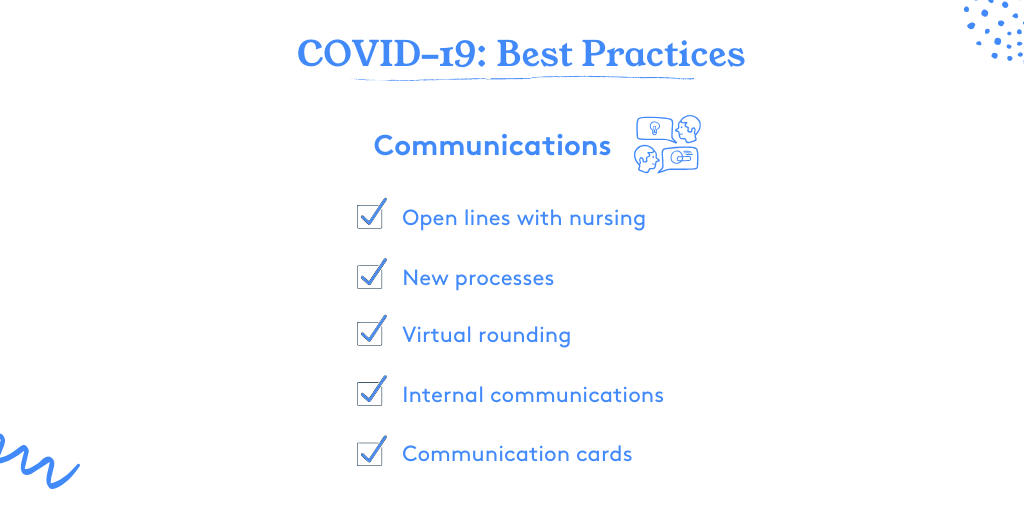 COVID-19: Best Practices

Communications

Open lines with nursing

New processes

Virtual rounding

Internal communications

Communication cards